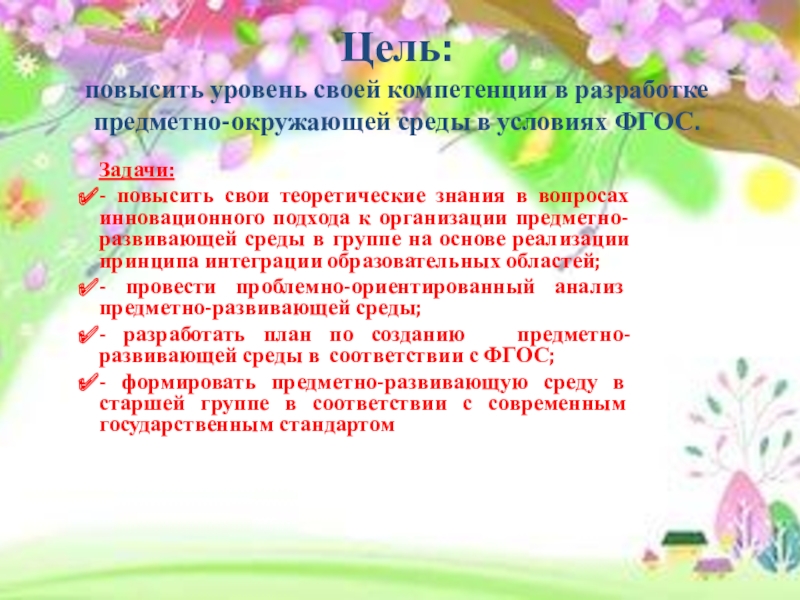 Цель:
повысить уровень своей компетенции в разработке предметно-окружающей среды в условиях ФГОС.

Задачи:

- повысить свои теоретические знания в вопросах инновационного подхода к организации предметно-развивающей среды в группе на основе реализации принципа интеграции образовательных областей;

- провести проблемно-ориентированный анализ предметно-развивающей среды;

- разработать план по созданию предметно-развивающей среды в соответствии с ФГОС;

- формировать предметно-развивающую среду в старшей группе в соответствии с современным государственным стандартом